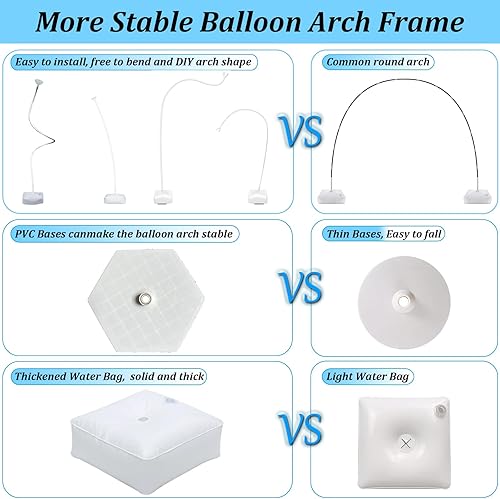 More Stable Balloon Arch Frame

Easy to install, free to bend and DIY arch shape

VS

Common round arch

PVC Bases canmake the balloon arch stable

VS

Thin Bases, Easy to fall

Thickened Water Bag, solid and thick

VS

Light Water Bag